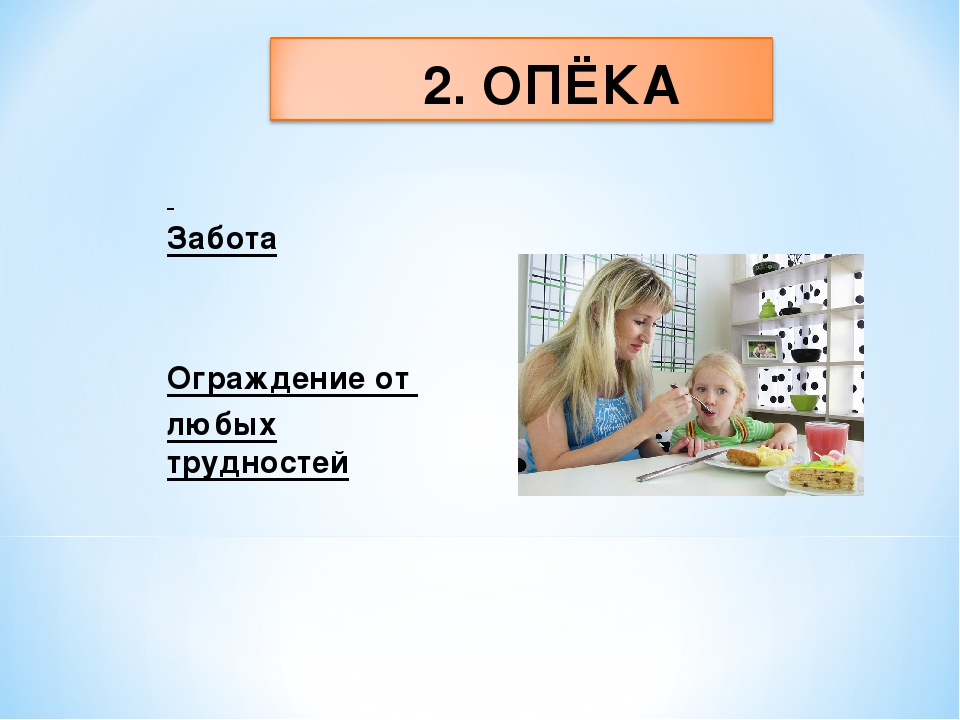 2. ОПЁКА

Забота

Ограждение от любых трудностей